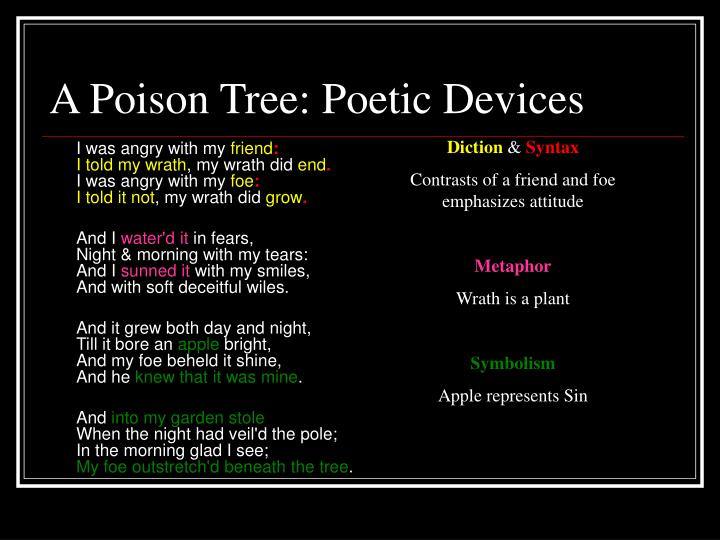 A Poison Tree: Poetic Devices

I was angry with my friend:
I told my wrath, my wrath did end.
I was angry with my foe:
I told it not, my wrath did grow.

And I water'd it in fears,
Night & morning with my tears:
And I sunned it with my smiles,
And with soft deceitful wiles.

And it grew both day and night,
Till it bore an apple bright,
And my foe beheld it shine,
And he knew that it was mine.

And into my garden stole
When the night had veil'd the pole;
In the morning glad I see;
My foe outstretch'd beneath the tree.

Diction & Syntax

Contrasts of a friend and foe emphasizes attitude

Metaphor

Wrath is a plant

Symbolism

Apple represents Sin